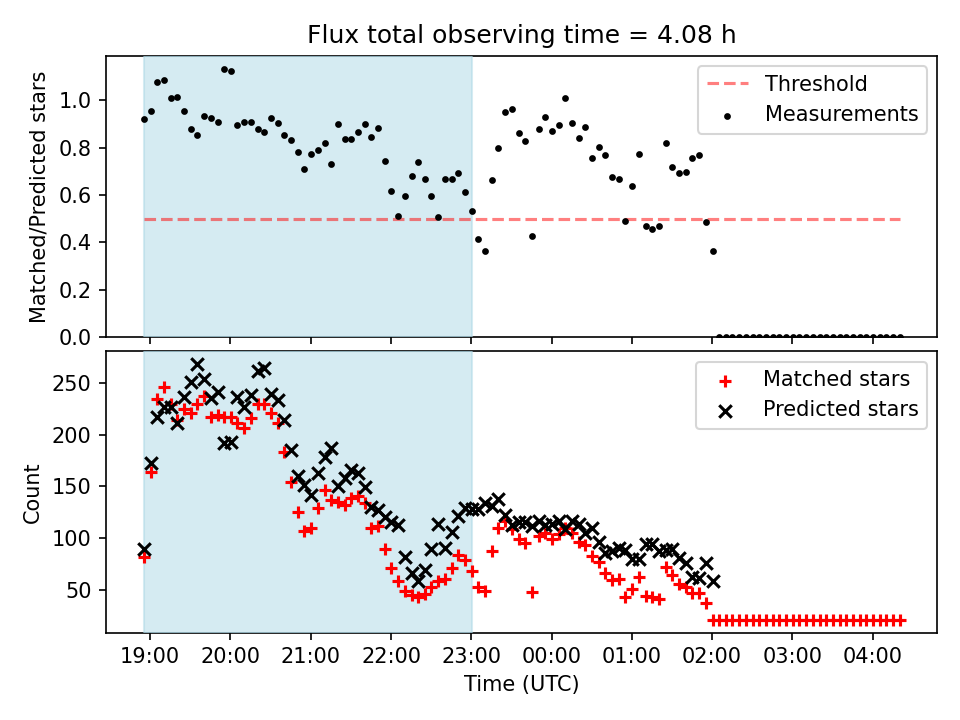 Flux total observing time = 4.08 h

Matched/Predicted stars

1.0
0.8
0.6
0.4
0.2
0.0

Threshold
Measurements

Count

250
200
150
100
50

Matched stars
Predicted stars

19:00
20:00
21:00
22:00
23:00
00:00
01:00
02:00
03:00
04:00

Time (UTC)